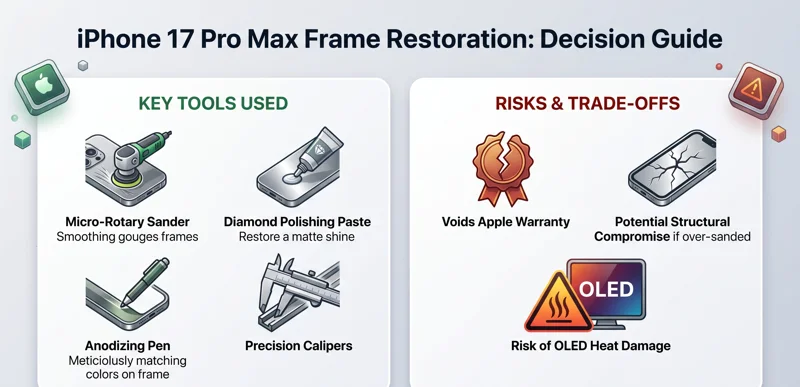 iPhone 17 Pro Max Frame Restoration: Decision Guide

KEY TOOLS USED

Micro-Rotary Sander
Smoothing gouges frames

Diamond Polishing Paste
Restore a matte shine

Anodizing Pen
Meticiolusly matching colors on frame

Precision Calipers

RISKS & TRADE-OFFS

Voids Apple Warranty

Potential Structural Compromise if over-sanded

OLED

Risk of OLED Heat Damage